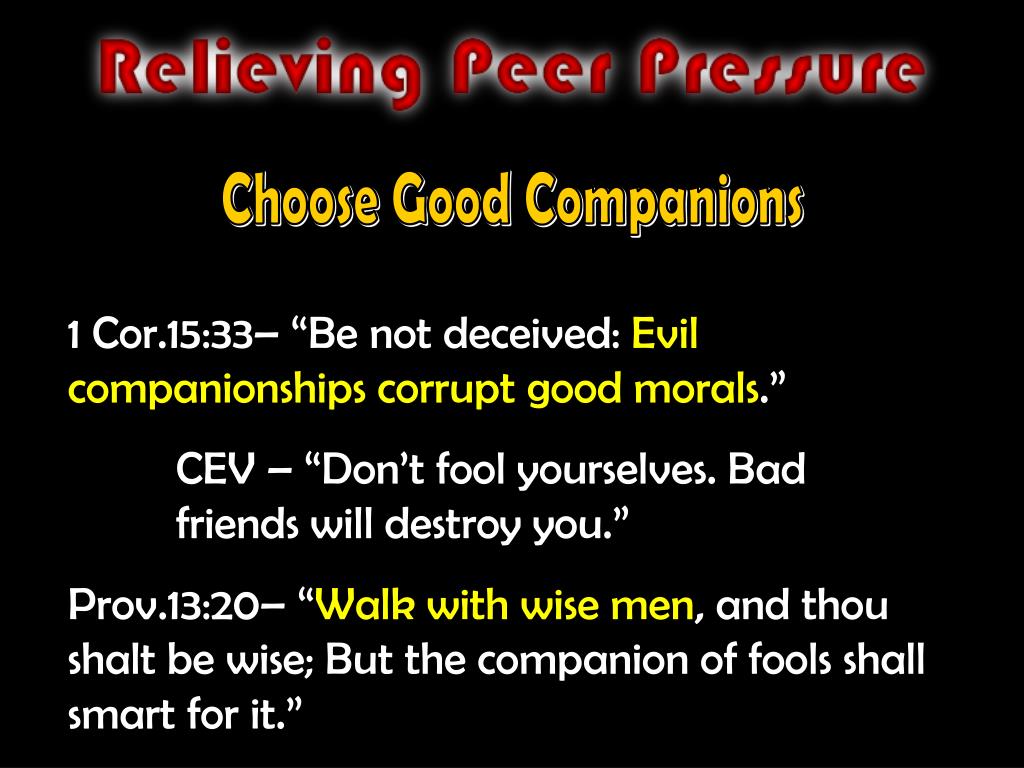 Relieving Peer Pressure

Choose Good Companions

1 Cor.15:33– “Be not deceived: Evil companionships corrupt good morals.”

CEV – “Don’t fool yourselves. Bad friends will destroy you.”

Prov.13:20– “Walk with wise men, and thou shalt be wise; But the companion of fools shall smart for it.”